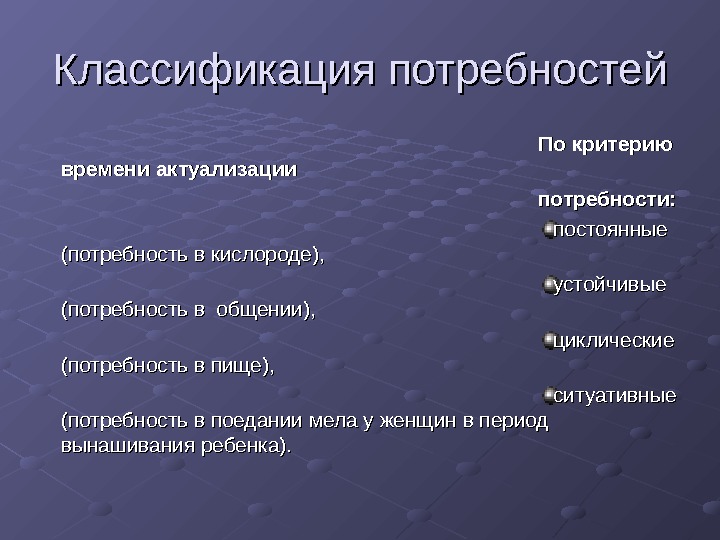 Классификация потребностей

По критерию времени актуализации

потребности:

постоянные (потребность в кислороде),

устойчивые (потребность в общении),

циклические (потребность в пище),

ситуативные (потребность в поедании мела у женщин в период вынашивания ребенка).